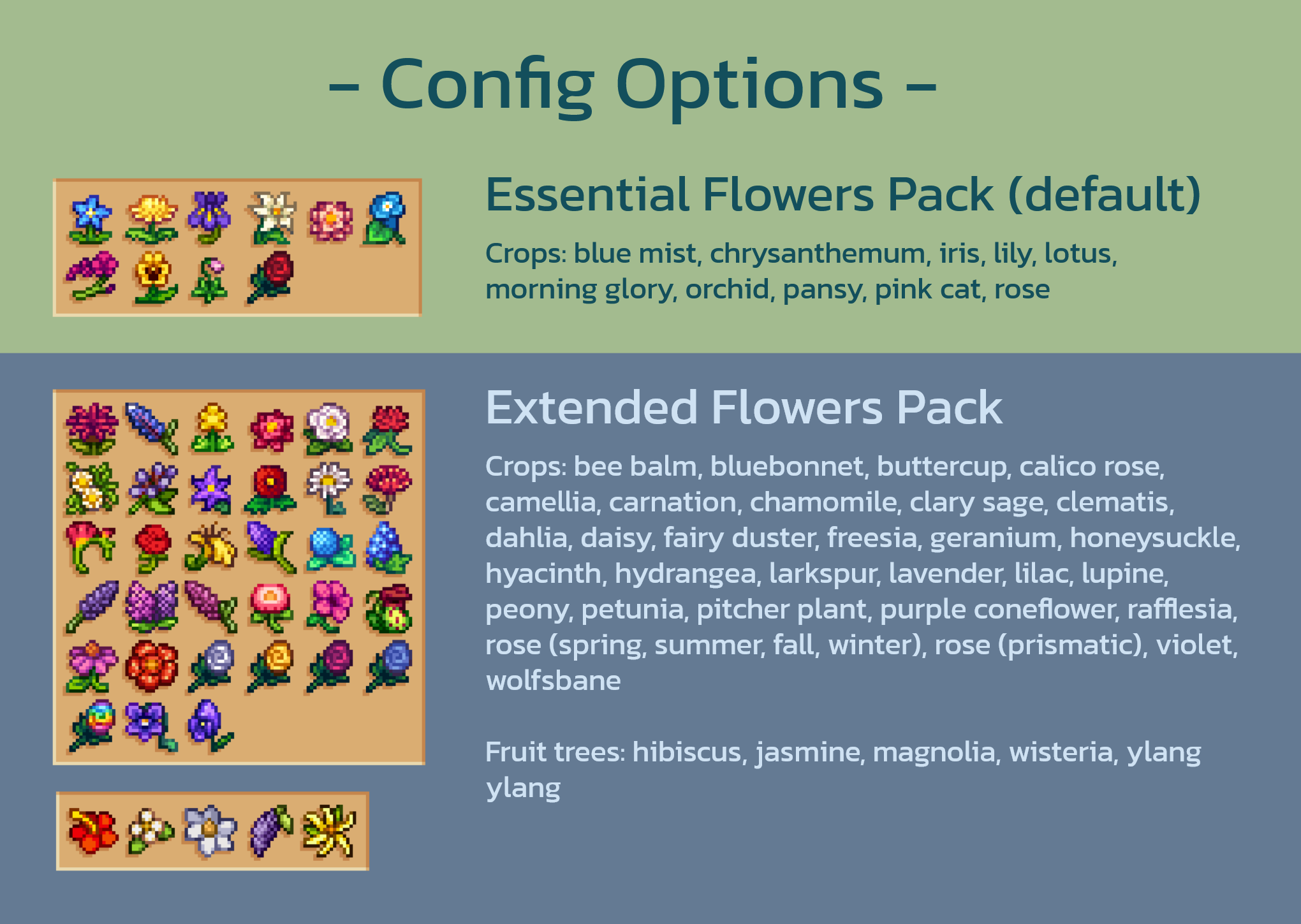 – Config Options –

Essential Flowers Pack (default)

Crops: blue mist, chrysanthemum, iris, lily, lotus, morning glory, orchid, pansy, pink cat, rose

Extended Flowers Pack

Crops: bee balm, bluebonnet, buttercup, calico rose, camellia, carnation, chamomile, clary sage, clematis, dahlia, daisy, fairy duster, freesia, geranium, honeysuckle, hyacinth, hydrangea, larkspur, lavender, lilac, lupine, peony, petunia, pitcher plant, purple coneflower, rafflesia, rose (spring, summer, fall, winter), rose (prismatic), violet, wolfsbane

Fruit trees: hibiscus, jasmine, magnolia, wisteria, ylang ylang